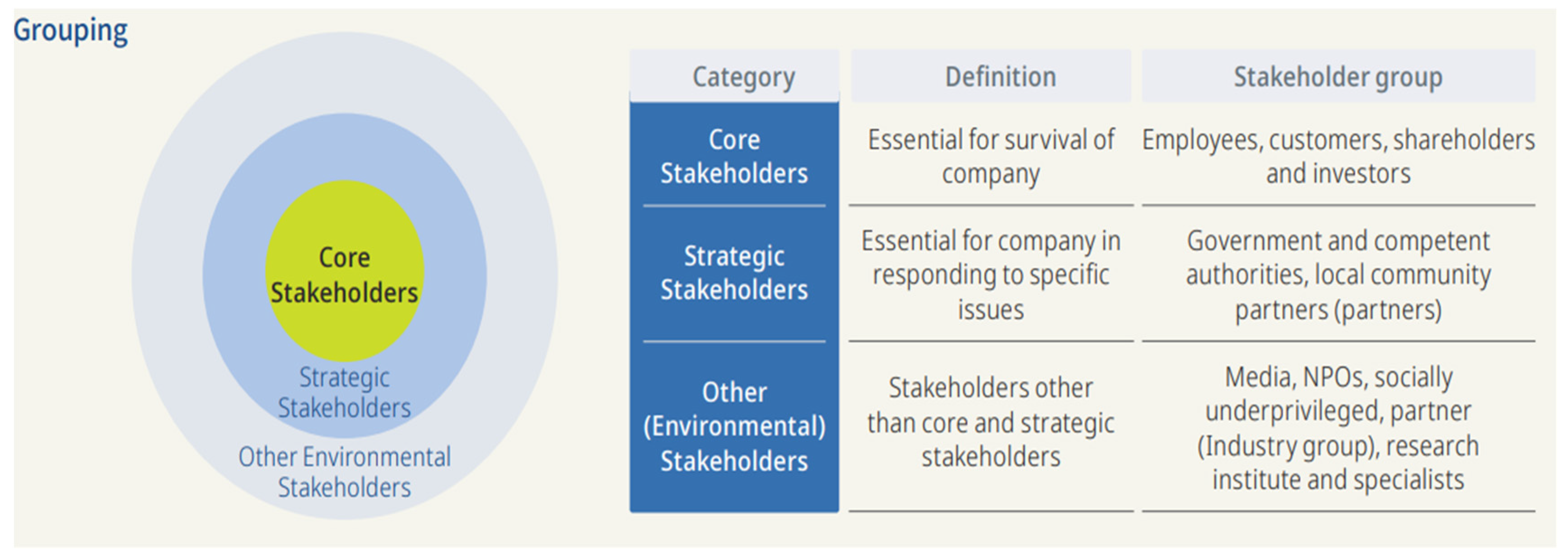 Grouping

Core Stakeholders

Strategic Stakeholders

Other Environmental Stakeholders

| Category | Definition | Stakeholder group |
|---|---|---|
| Core Stakeholders | Essential for survival of company | Employees, customers, shareholders and investors |
| Strategic Stakeholders | Essential for company in responding to specific issues | Government and competent authorities, local community partners (partners) |
| Other (Environmental) Stakeholders | Stakeholders other than core and strategic stakeholders | Media, NPOs, socially underprivileged, partner (Industry group), research institute and specialists |